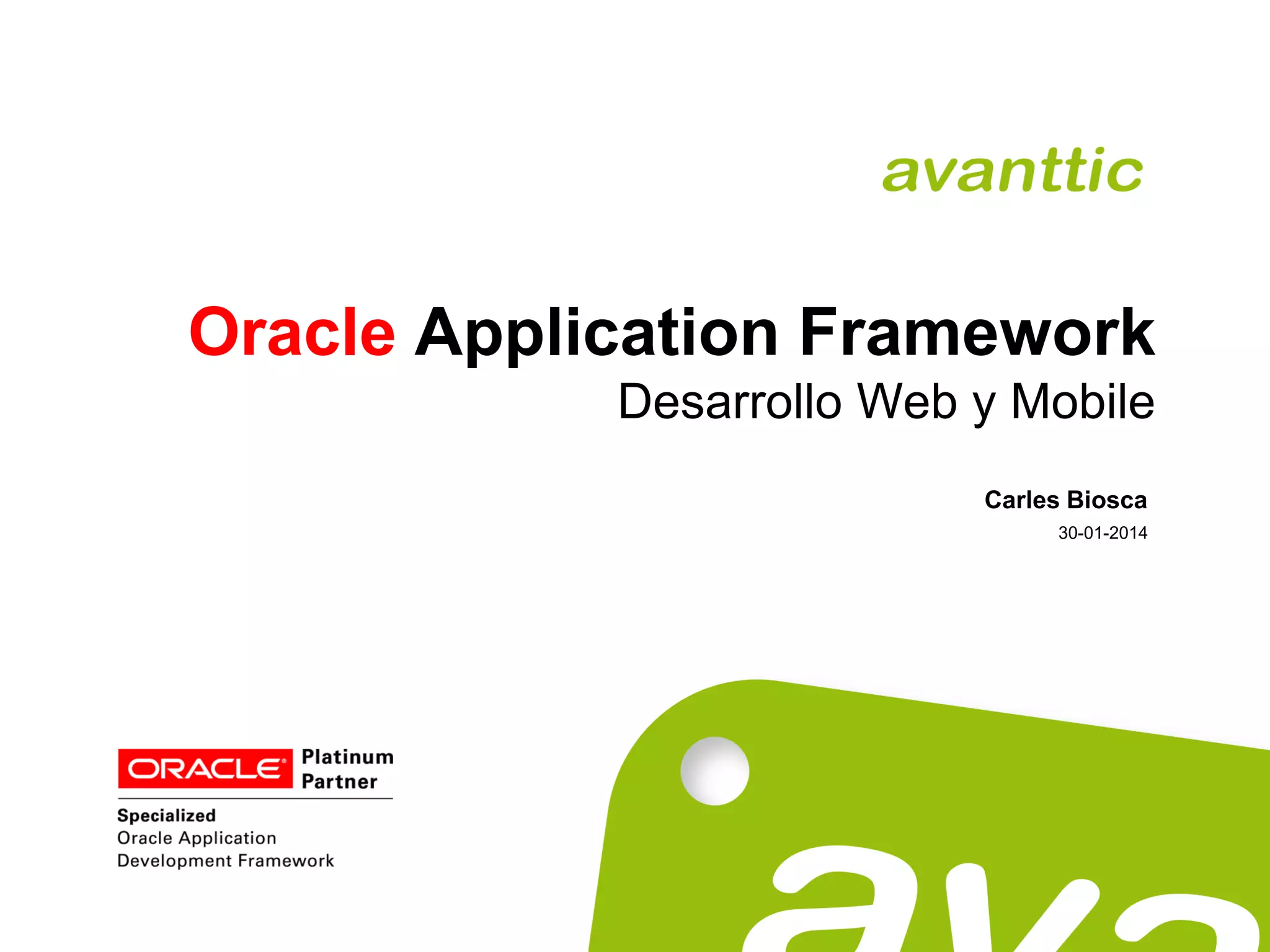 avanttic

Oracle Application Framework
Desarrollo Web y Mobile

Carles Biosca
30-01-2014

ORACLE Platinum Partner

Specialized
Oracle Application Development Framework

ava